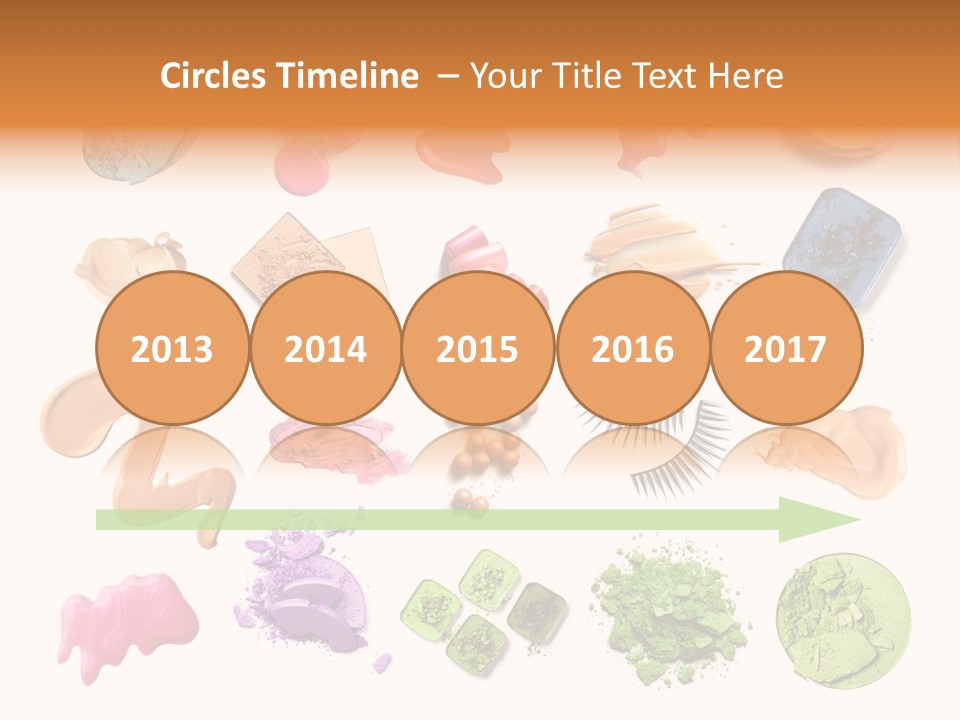 Circles Timeline – Your Title Text Here

2013

2014

2015

2016

2017